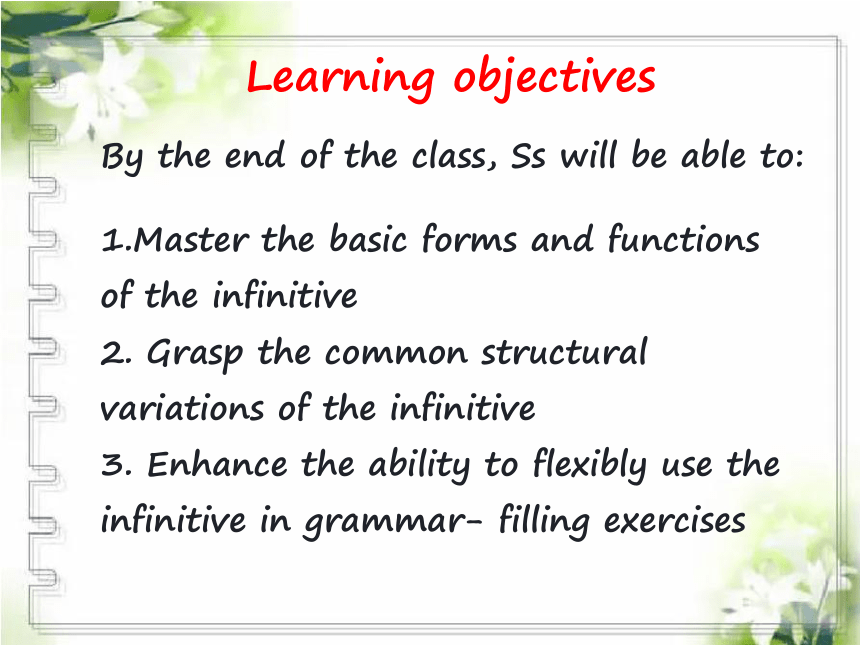 Learning objectives

By the end of the class, Ss will be able to:

1.Master the basic forms and functions of the infinitive
2. Grasp the common structural variations of the infinitive
3. Enhance the ability to flexibly use the infinitive in grammar- filling exercises